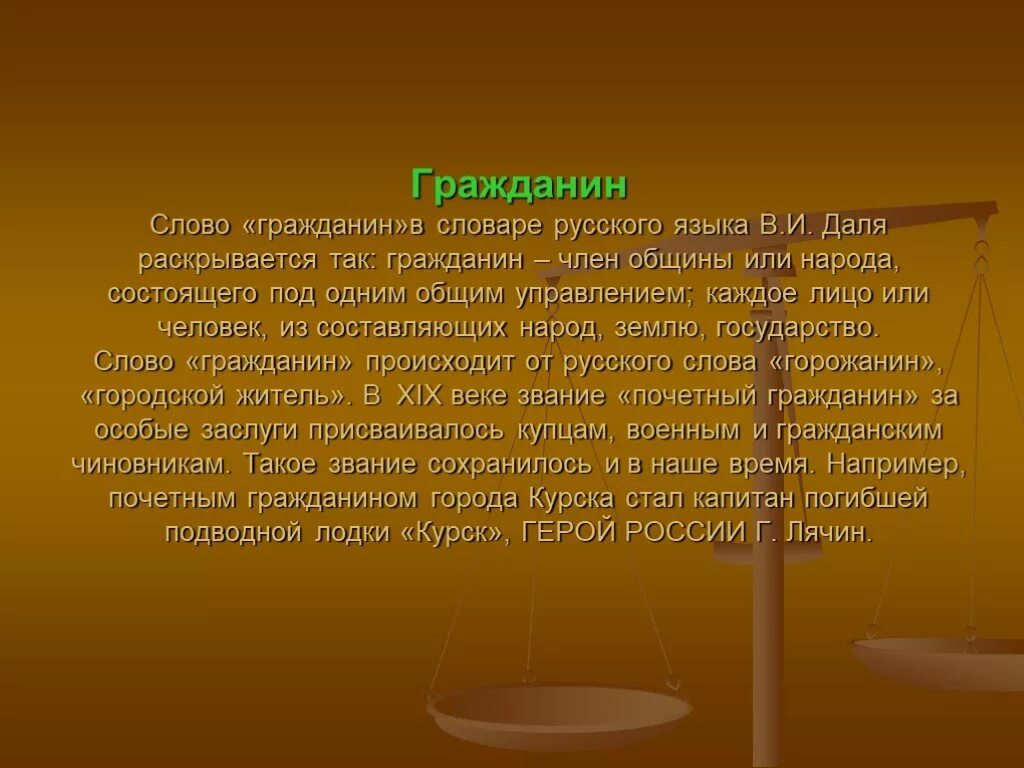 Гражданин

Слово «гражданин»в словаре русского языка В.И. Даля раскрывается так: гражданин – член общины или народа, состоящего под одним общим управлением; каждое лицо или человек, из составляющих народ, землю, государство.
Слово «гражданин» происходит от русского слова «горожанин», «городской житель». В XIX веке звание «почетный гражданин» за особые заслуги присваивалось купцам, военным и гражданским чиновникам. Такое звание сохранилось и в наше время. Например, почетным гражданином города Курска стал капитан погибшей подводной лодки «Курск», ГЕРОЙ РОССИИ Г. Лячин.